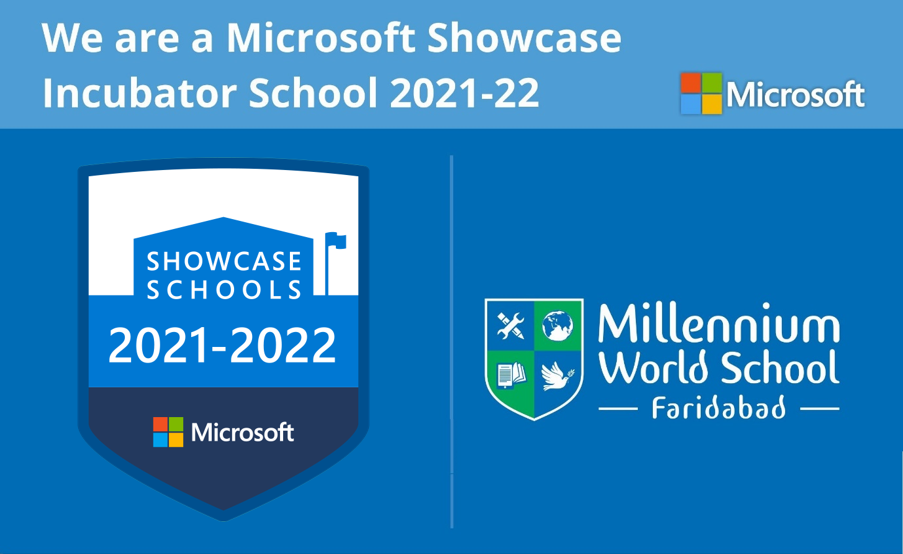 We are a Microsoft Showcase Incubator School 2021-22

Microsoft

SHOWCASE SCHOOLS

2021-2022

Microsoft

Millennium World School

Faridabad